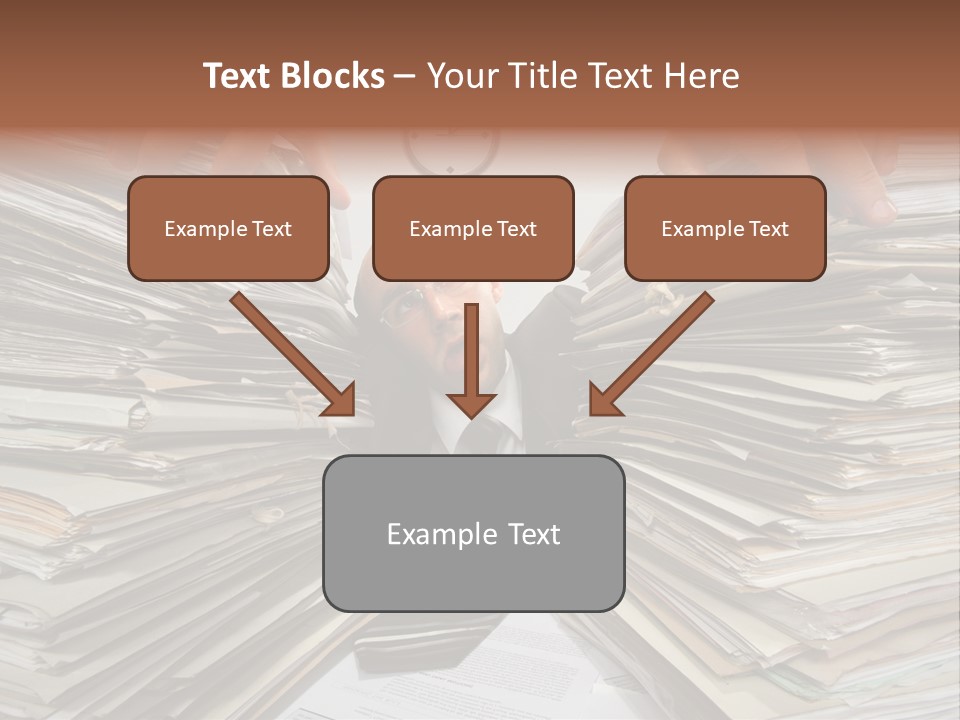 Text Blocks – Your Title Text Here

Example Text

Example Text

Example Text

Example Text